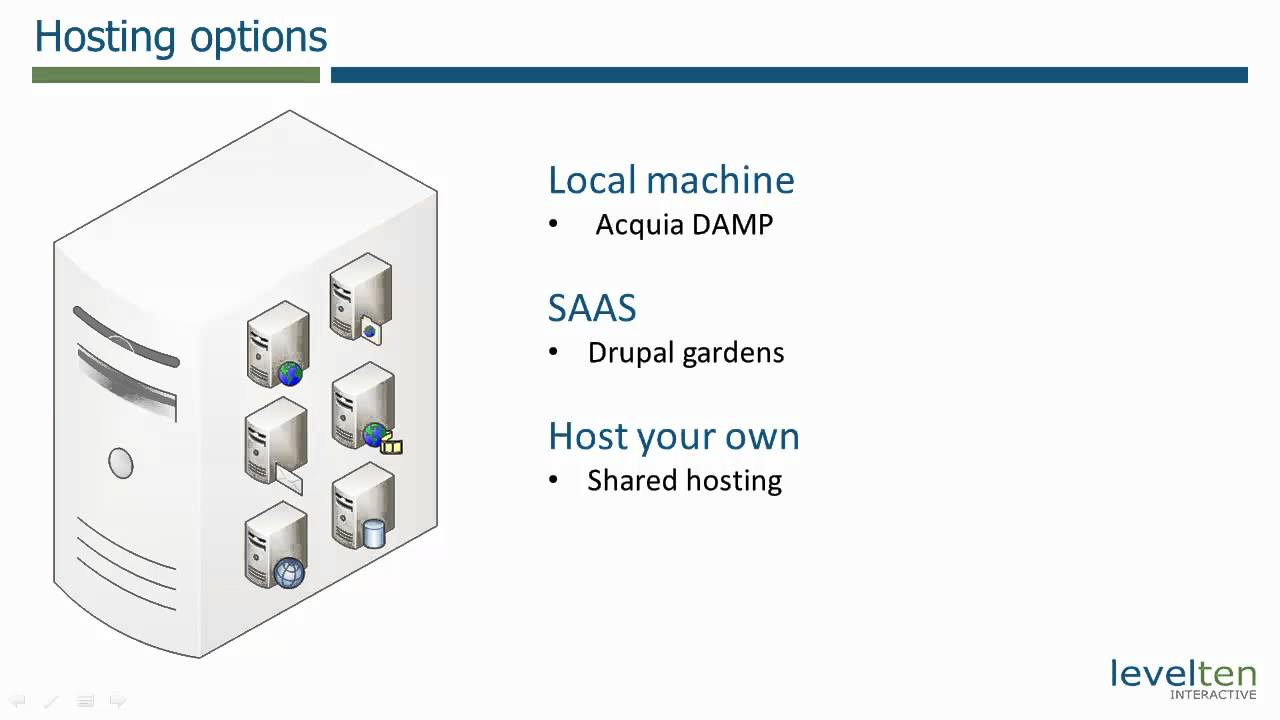 Hosting options

Local machine
• Acquia DAMP

SAAS
• Drupal gardens

Host your own
• Shared hosting

levelten
INTERACTIVE